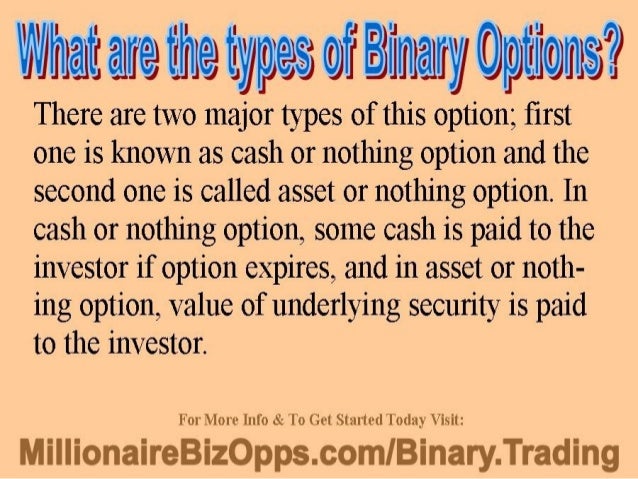 What are the types of Binary Options?

There are two major types of this option; first one is known as cash or nothing option and the second one is called asset or nothing option. In cash or nothing option, some cash is paid to the investor if option expires, and in asset or nothing option, value of underlying security is paid to the investor.

For More Info & To Get Started Today Visit:
MillionaireBizOpps.com/Binary.Trading